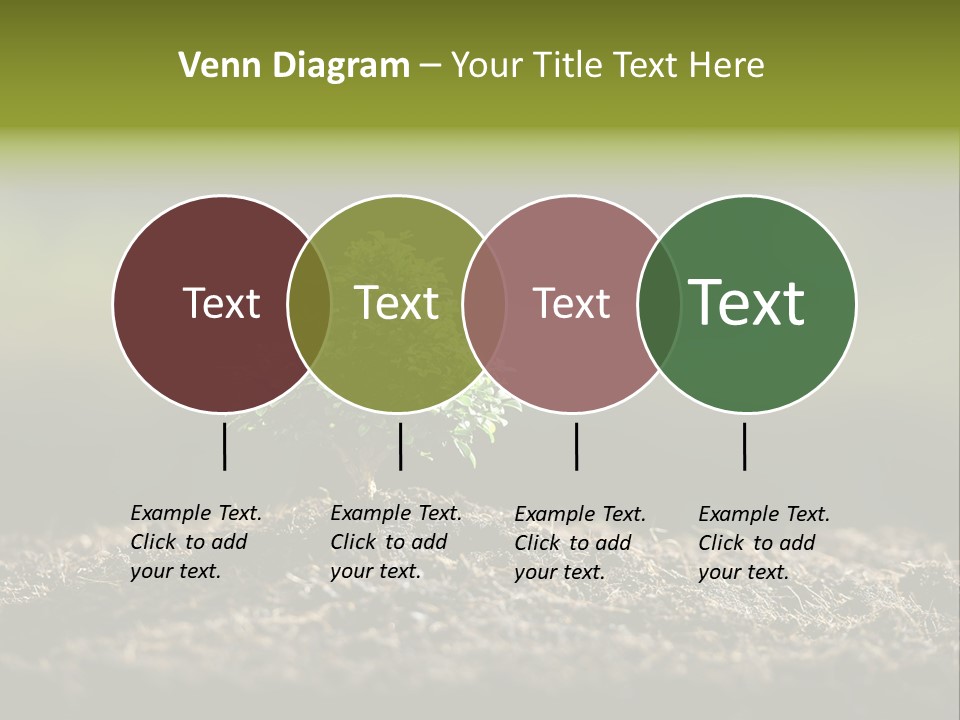 Venn Diagram – Your Title Text Here

Text

Text

Text

Text

Example Text. Click to add your text.

Example Text. Click to add your text.

Example Text. Click to add your text.

Example Text. Click to add your text.